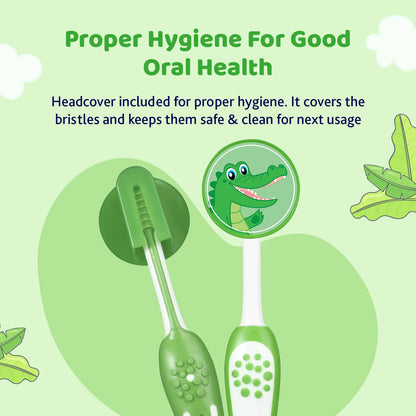 Proper Hygiene For Good Oral Health

Headcover included for proper hygiene. It covers the bristles and keeps them safe & clean for next usage